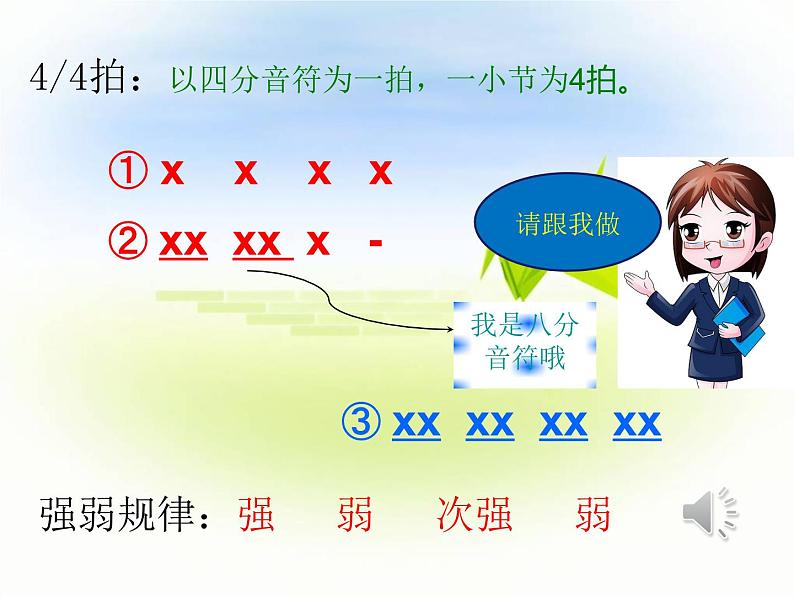 4/4拍：以四分音符为一拍，一小节为4拍。

① x x x x

② xx xx x -

请跟我做

我是八分音符哦

③ xx xx xx xx

强弱规律：强 弱 次强 弱